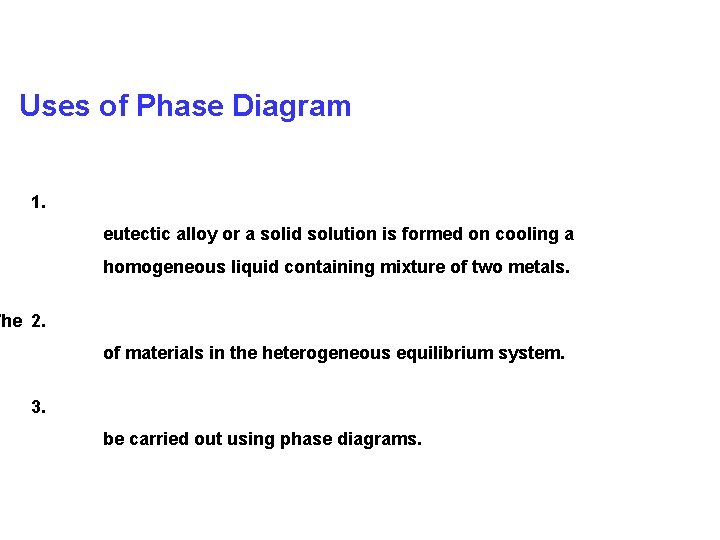 Uses of Phase Diagram

1.

eutectic alloy or a solid solution is formed on cooling a homogeneous liquid containing mixture of two metals.

he 2.

of materials in the heterogeneous equilibrium system.

3.

be carried out using phase diagrams.